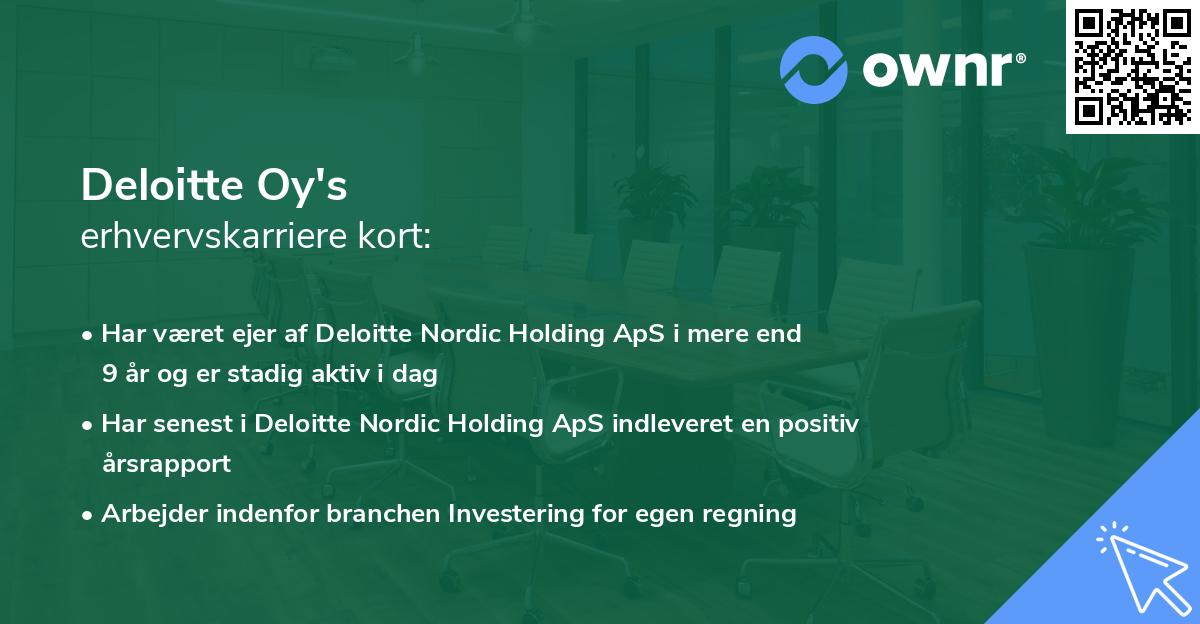 ownr®

Deloitte Oy's
erhvervskarriere kort:

• Har været ejer af Deloitte Nordic Holding ApS i mere end 9 år og er stadig aktiv i dag

• Har senest i Deloitte Nordic Holding ApS indleveret en positiv årsrapport

• Arbejder indenfor branchen Investering for egen regning